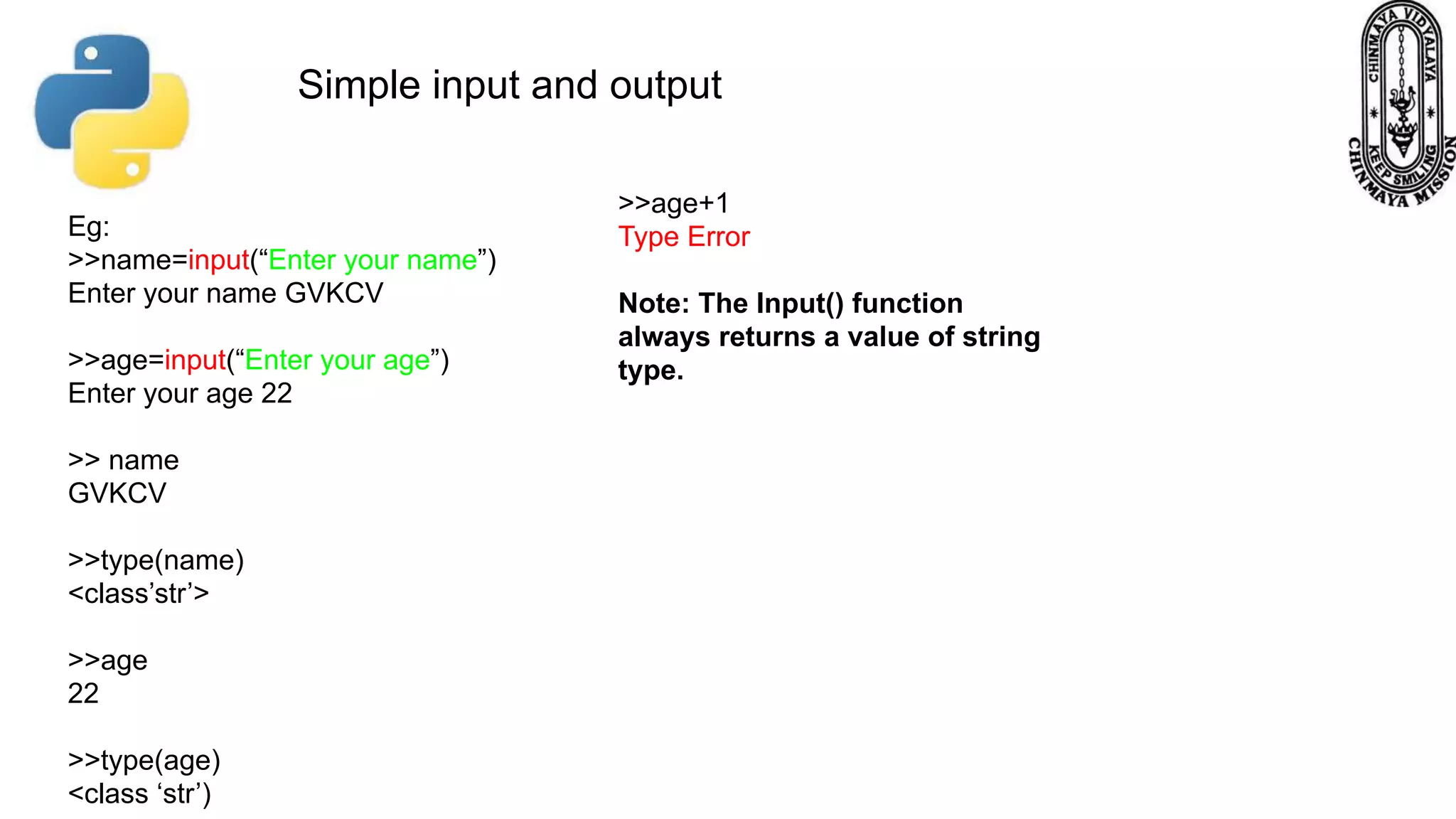 Simple input and output

CHINMAYA VIDYALAYA
KEEP SMILING
CHINMAYA MISSION

Eg:
>>name=input(“Enter your name”)
Enter your name GVKCV

>>age=input(“Enter your age”)
Enter your age 22

>> name
GVKCV

>>type(name)
<class’str’>

>>age
22

>>type(age)
<class ‘str’)

>>age+1
Type Error

Note: The Input() function always returns a value of string type.